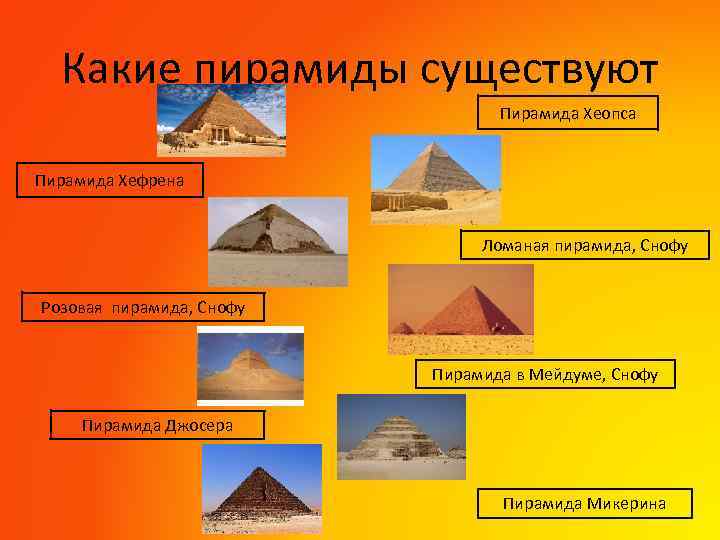 Какие пирамиды существуют

Пирамида Хеопса

Пирамида Хефрена

Ломаная пирамида, Снофу

Розовая пирамида, Снофу

Пирамида в Мейдуме, Снофу

Пирамида Джосера

Пирамида Микерина